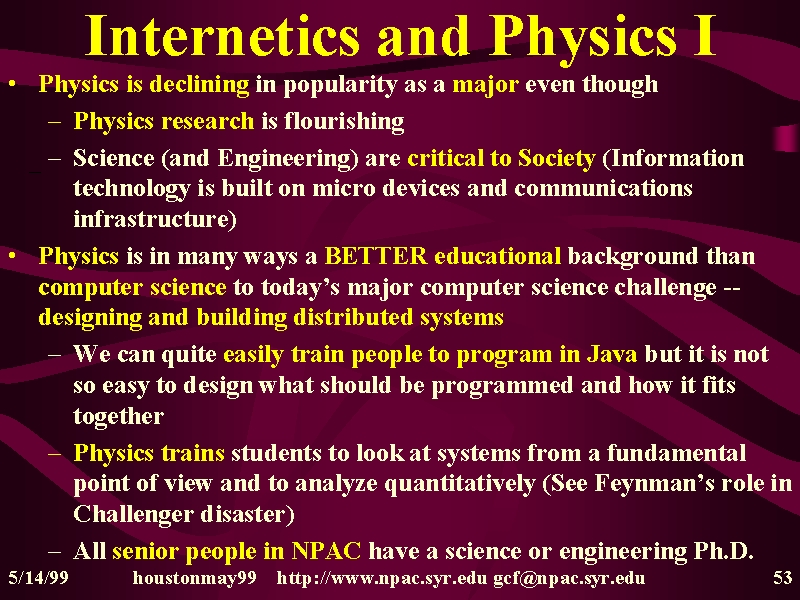 Internetics and Physics I

• Physics is declining in popularity as a major even though
– Physics research is flourishing
– Science (and Engineering) are critical to Society (Information technology is built on micro devices and communications infrastructure)

• Physics is in many ways a BETTER educational background than computer science to today's major computer science challenge -- designing and building distributed systems
– We can quite easily train people to program in Java but it is not so easy to design what should be programmed and how it fits together
– Physics trains students to look at systems from a fundamental point of view and to analyze quantitatively (See Feynman's role in Challenger disaster)
– All senior people in NPAC have a science or engineering Ph.D.

5/14/99 houstonmay99 http://www.npac.syr.edu gcf@npac.syr.edu 53